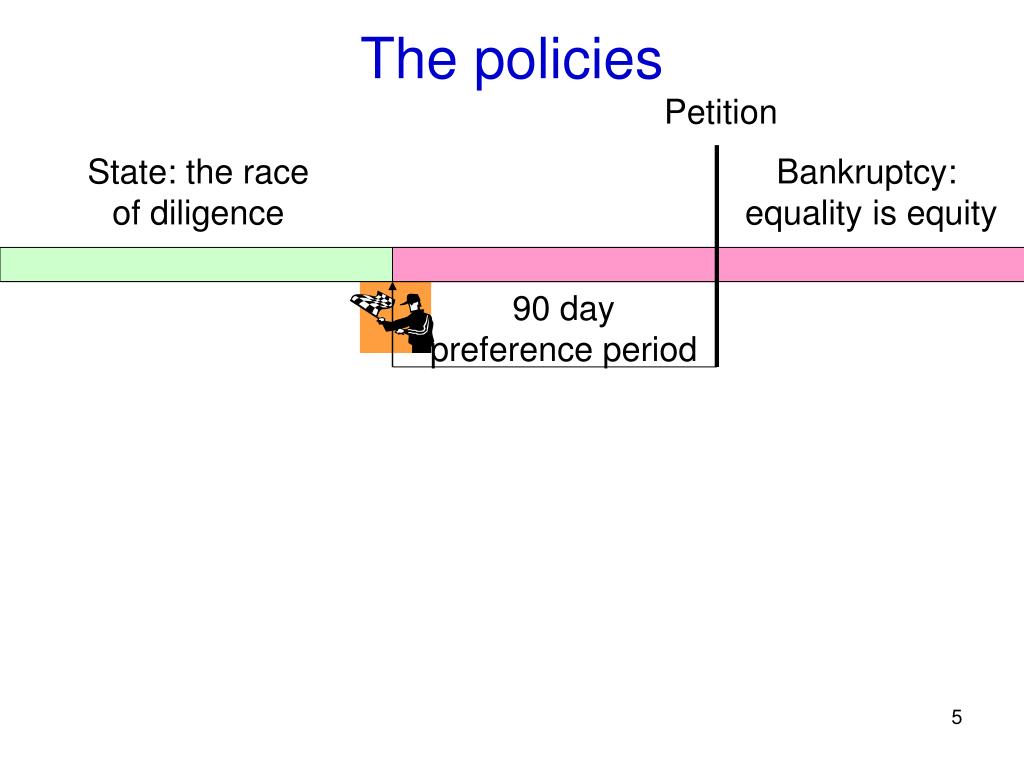 The policies

Petition

State: the race of diligence

Bankruptcy: equality is equity

90 day preference period

5